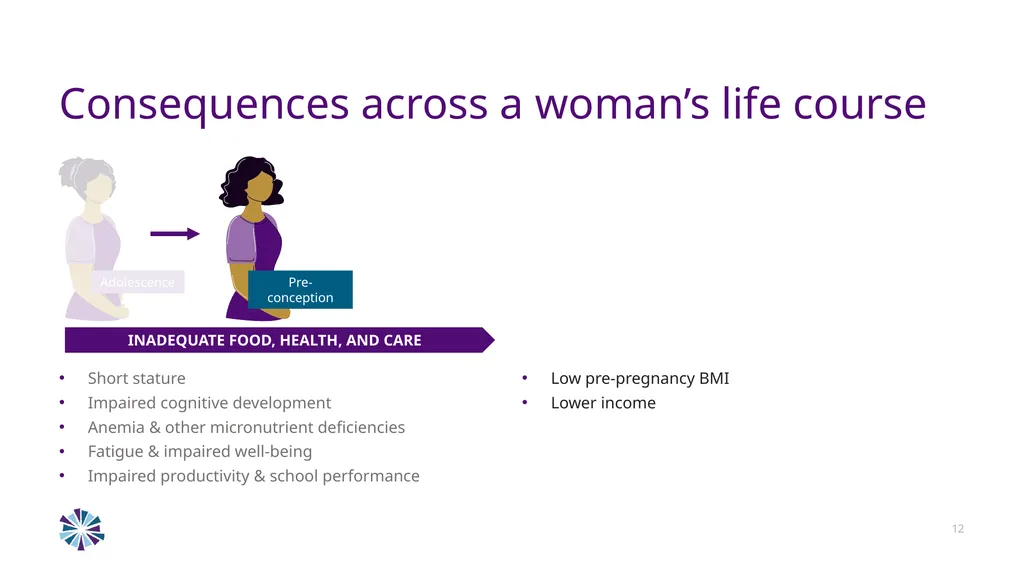 Consequences across a woman's life course

Adolescence

Pre-conception

INADEQUATE FOOD, HEALTH, AND CARE

• Short stature
• Impaired cognitive development
• Anemia & other micronutrient deficiencies
• Fatigue & impaired well-being
• Impaired productivity & school performance

• Low pre-pregnancy BMI
• Lower income

12